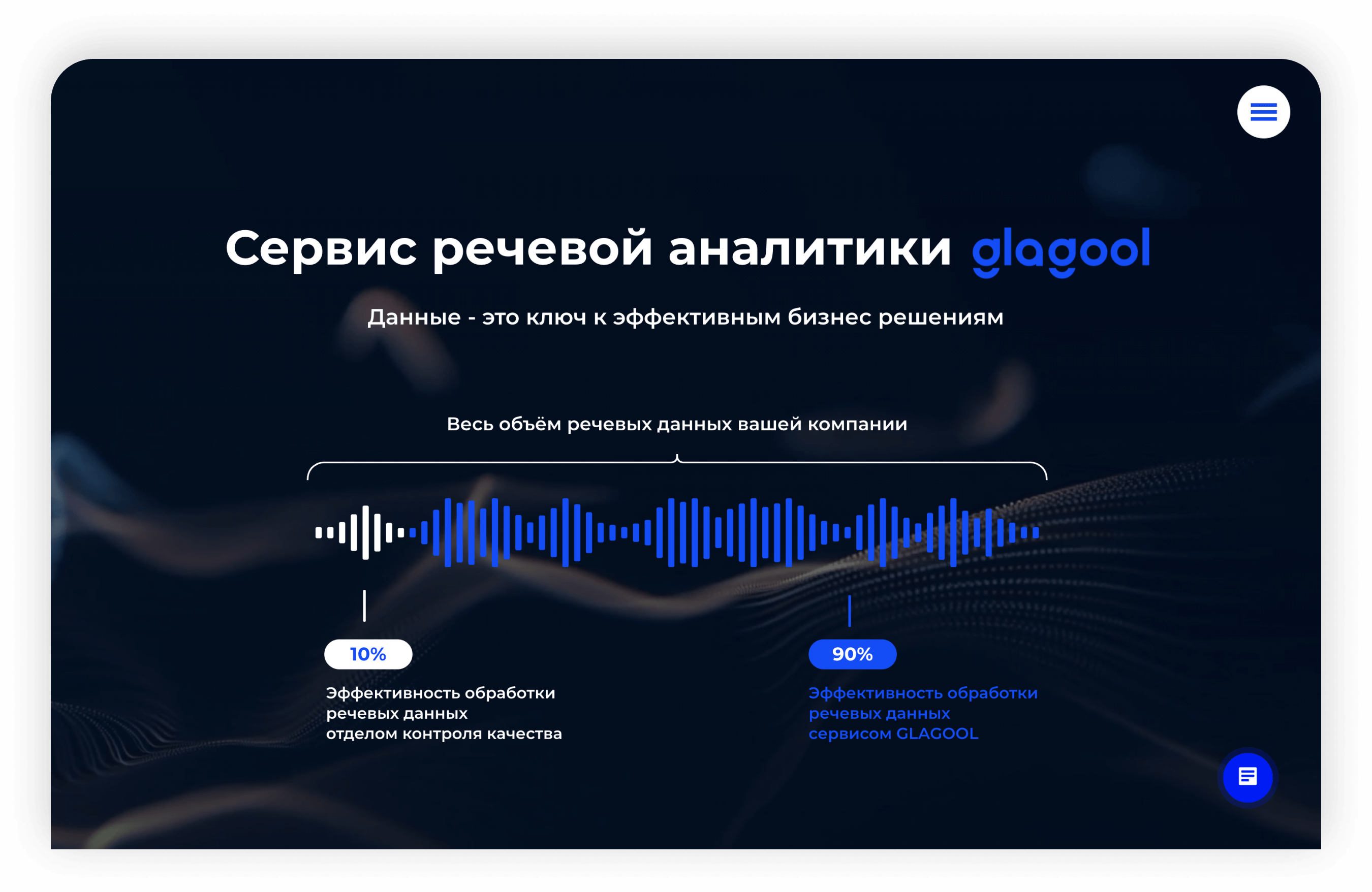 Сервис речевой аналитики glagool

Данные - это ключ к эффективным бизнес решениям

Весь объём речевых данных вашей компании

10%

Эффективность обработки речевых данных отделом контроля качества

90%

Эффективность обработки речевых данных сервисом GLAGOOL